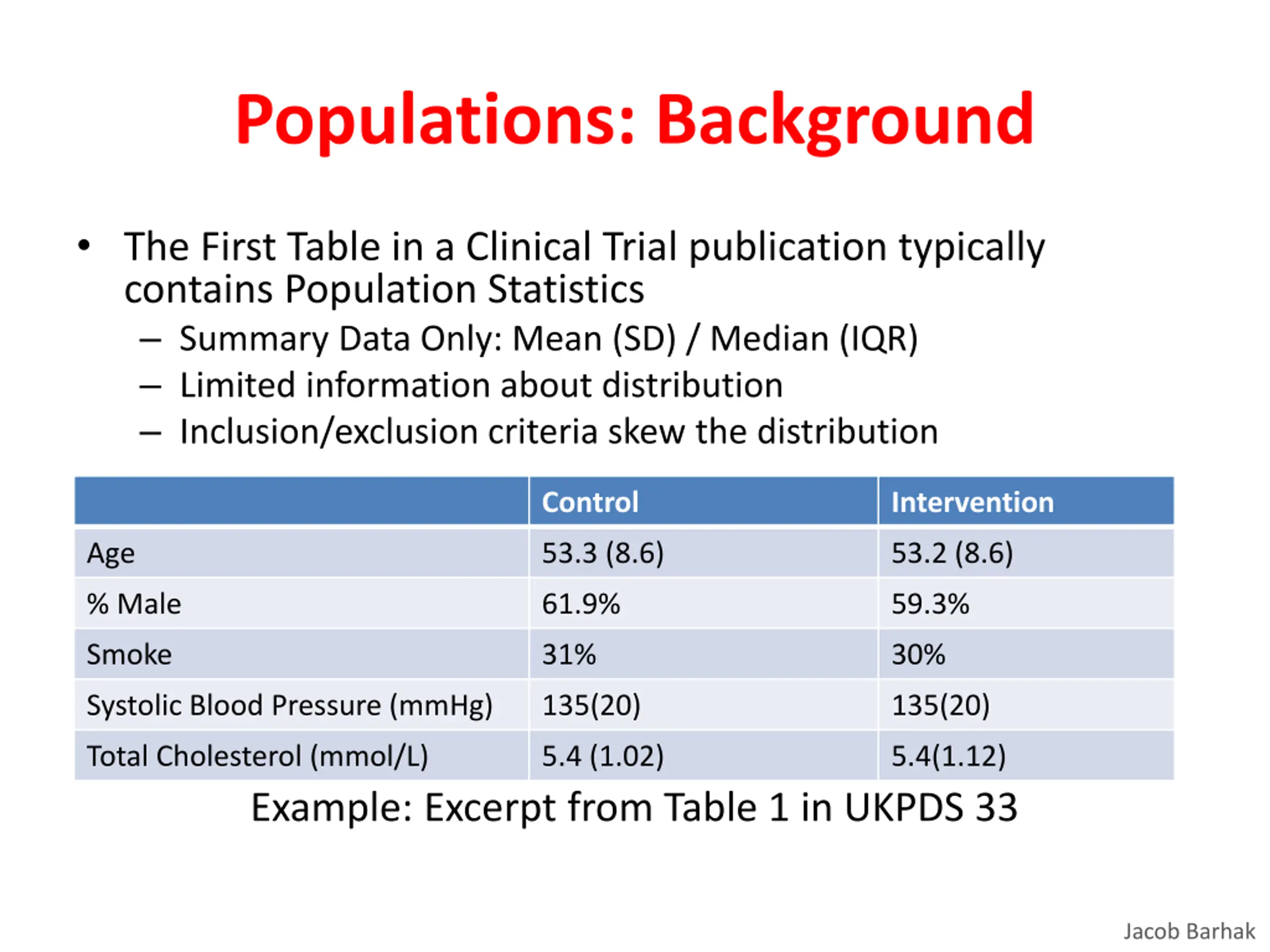 Populations: Background

• The First Table in a Clinical Trial publication typically contains Population Statistics
– Summary Data Only: Mean (SD) / Median (IQR)
– Limited information about distribution
– Inclusion/exclusion criteria skew the distribution

| | Control | Intervention |
|---|---|---|
| Age | 53.3 (8.6) | 53.2 (8.6) |
| % Male | 61.9% | 59.3% |
| Smoke | 31% | 30% |
| Systolic Blood Pressure (mmHg) | 135(20) | 135(20) |
| Total Cholesterol (mmol/L) | 5.4 (1.02) | 5.4(1.12) |

Example: Excerpt from Table 1 in UKPDS 33

Jacob Barhak